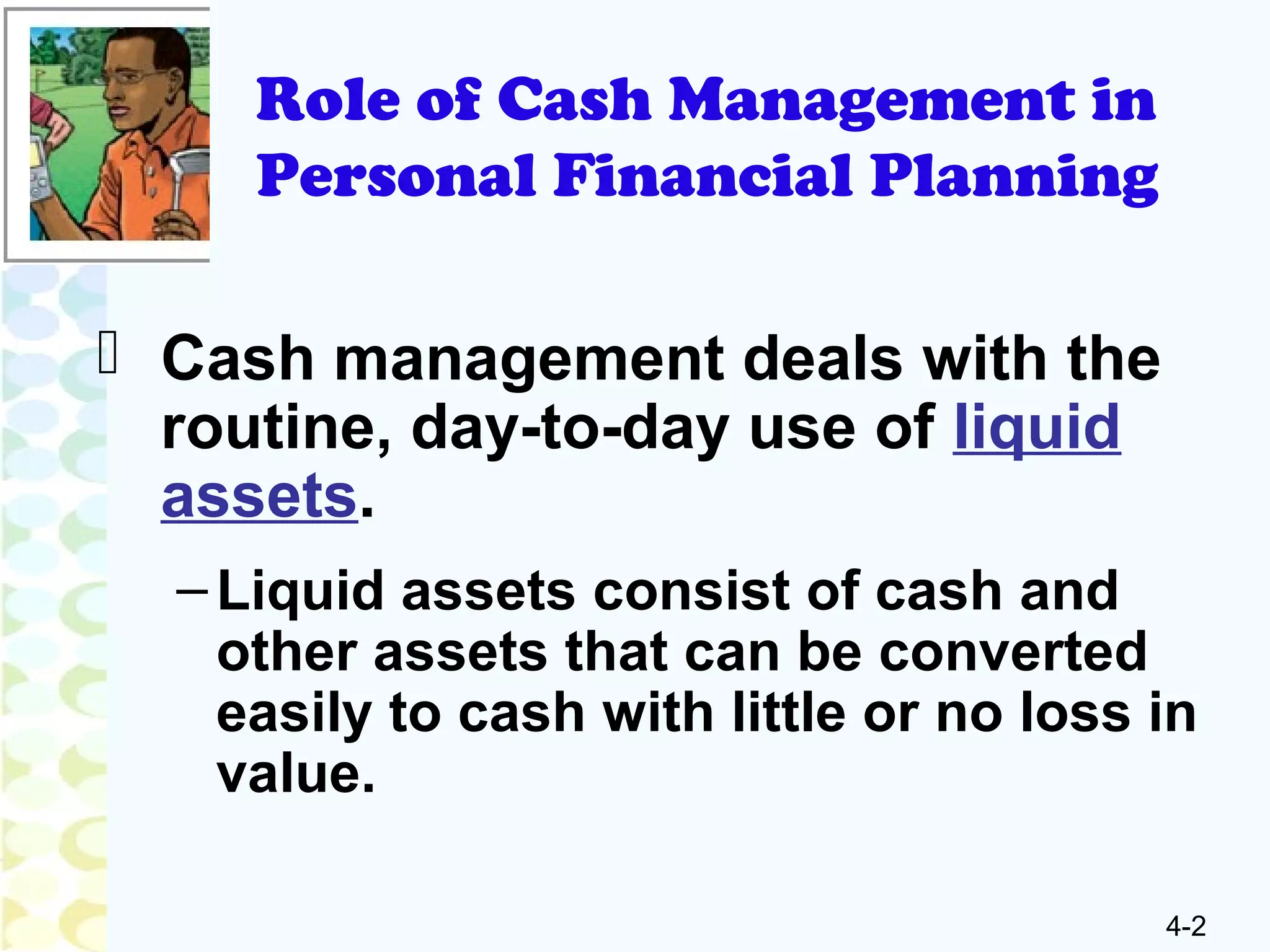 Role of Cash Management in Personal Financial Planning

Cash management deals with the routine, day-to-day use of liquid assets.

– Liquid assets consist of cash and other assets that can be converted easily to cash with little or no loss in value.

4-2